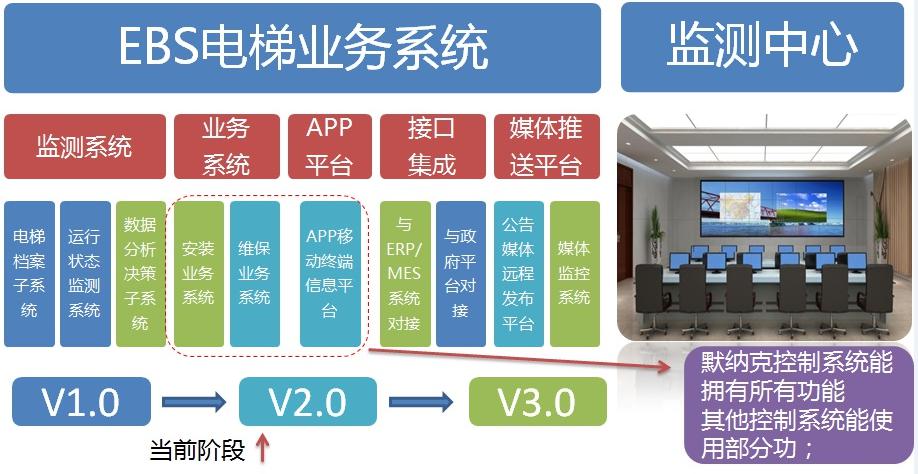 EBS电梯业务系统

监测中心

监测系统

业务系统

APP平台

接口集成

媒体推送平台

电梯档案子系统

运行状态监测系统

数据分析决策子系统

安装业务系统

维保业务系统

APP移动终端信息平台

与ERP/MES系统对接

与政府平台对接

公告媒体远程发布平台

媒体监控系统

V1.0

V2.0

V3.0

当前阶段

默纳克控制系统能拥有所有功能
其他控制系统能使用部分功；